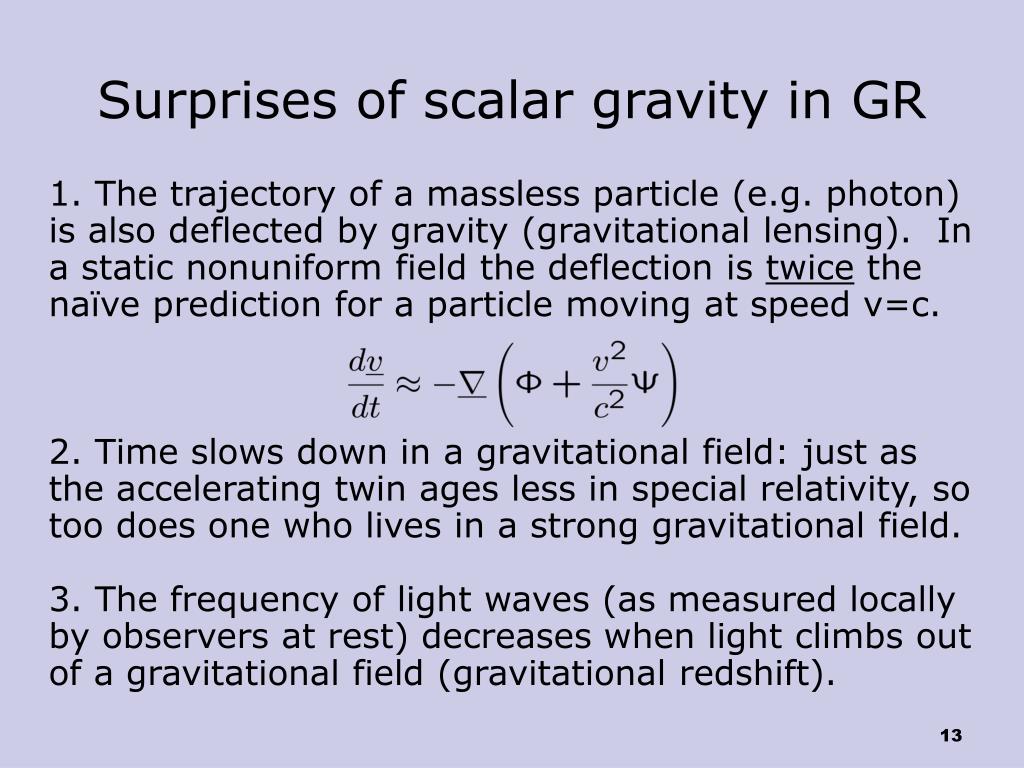 Surprises of scalar gravity in GR

1. The trajectory of a massless particle (e.g. photon) is also deflected by gravity (gravitational lensing). In a static nonuniform field the deflection is twice the naïve prediction for a particle moving at speed v=c.

$\frac{d\underline{v}}{dt} \approx -\underline{\nabla}\left(\Phi + \frac{v^2}{c^2}\Psi\right)$

2. Time slows down in a gravitational field: just as the accelerating twin ages less in special relativity, so too does one who lives in a strong gravitational field.

3. The frequency of light waves (as measured locally by observers at rest) decreases when light climbs out of a gravitational field (gravitational redshift).

13